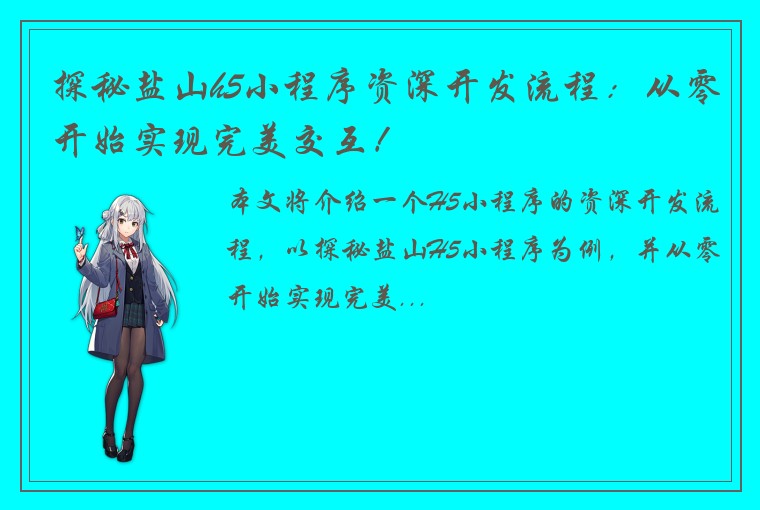 探秘盐山h5小程序资深开发流程：从零开始实现完美交互！

本文将介绍一个H5小程序的资深开发流程，以探秘盐山H5小程序为例，并从零开始实现完美...